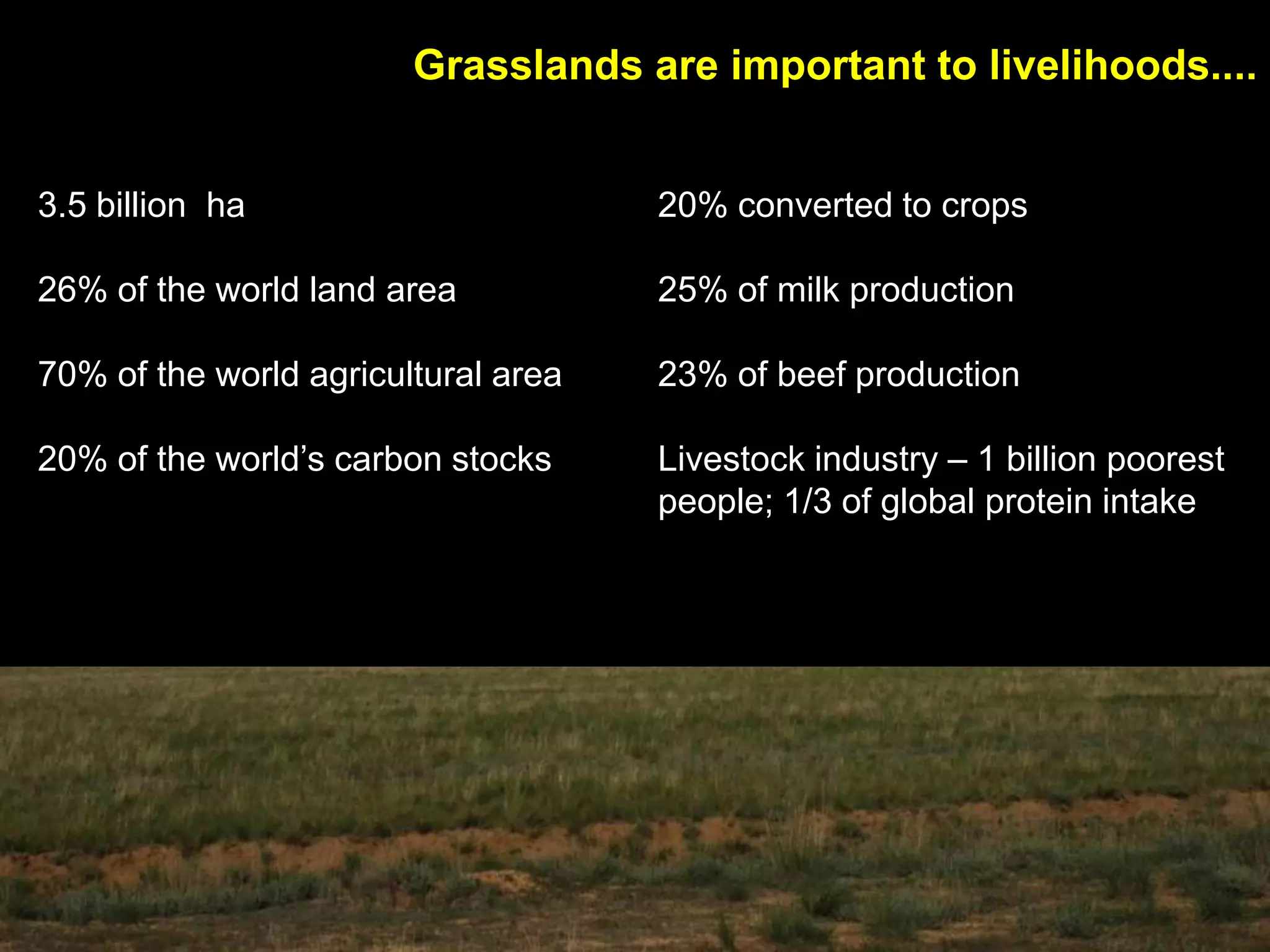 Grasslands are important to livelihoods....

3.5 billion ha

26% of the world land area

70% of the world agricultural area

20% of the world's carbon stocks

20% converted to crops

25% of milk production

23% of beef production

Livestock industry – 1 billion poorest people; 1/3 of global protein intake